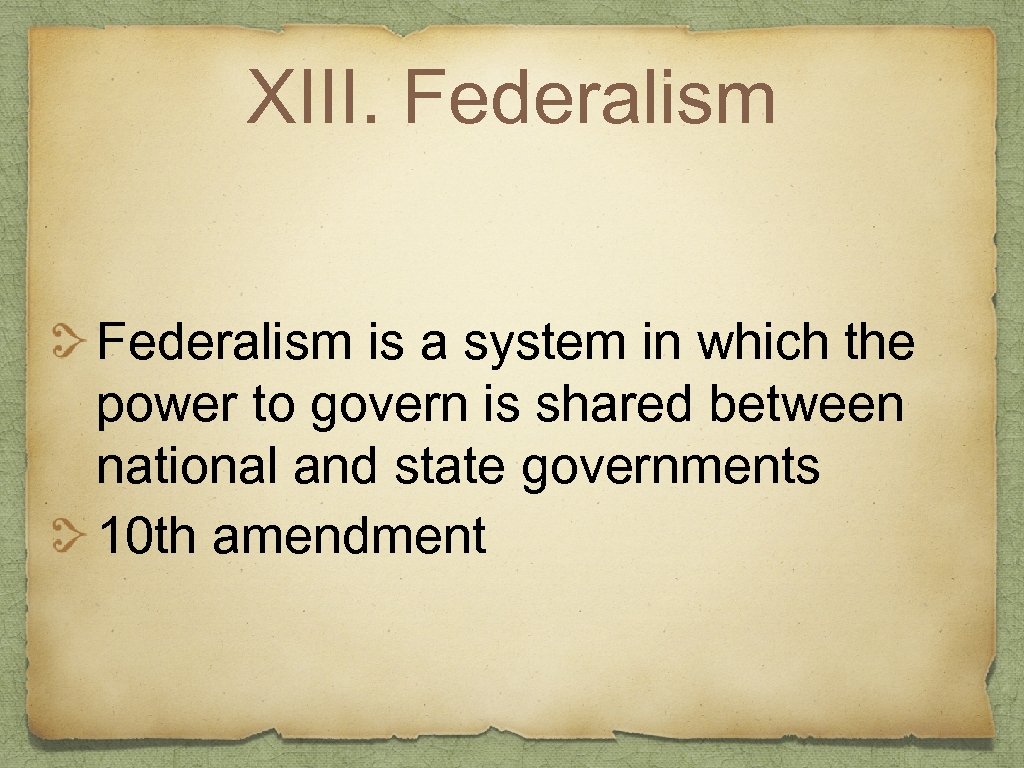 XIII. Federalism

Federalism is a system in which the power to govern is shared between national and state governments

10th amendment